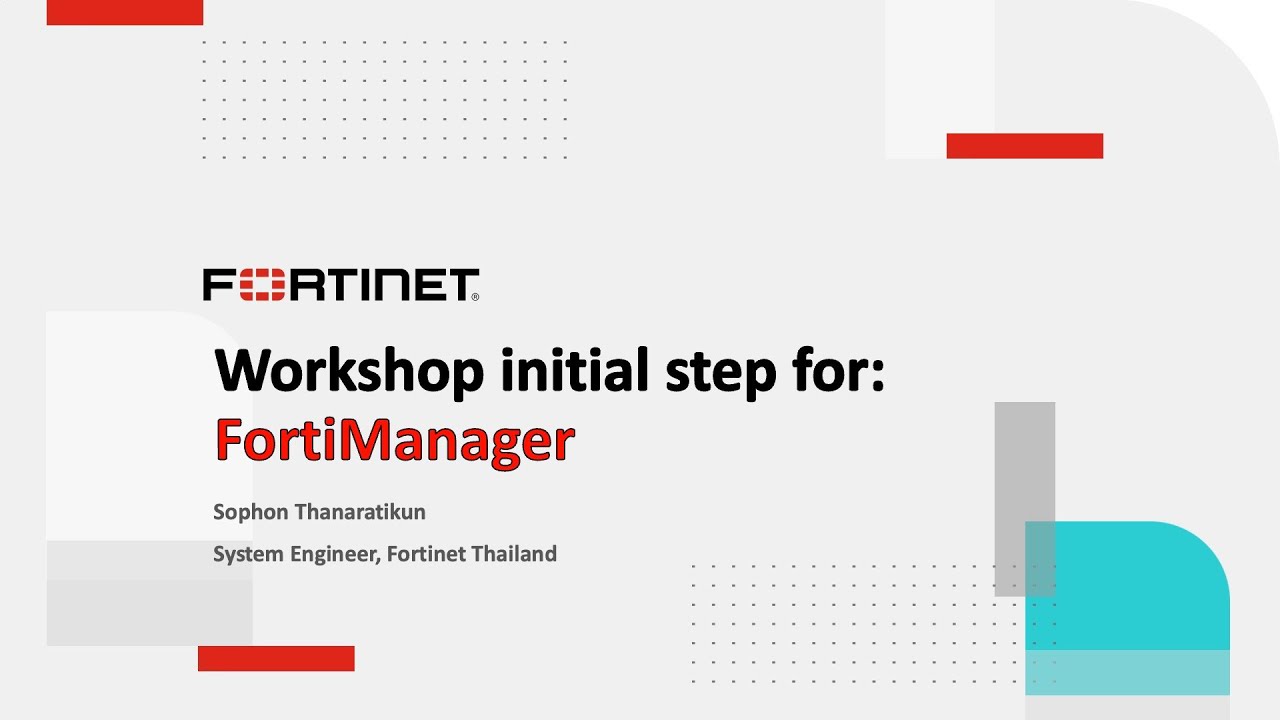 FORTINET®

Workshop initial step for:
FortiManager

Sophon Thanaratikun

System Engineer, Fortinet Thailand